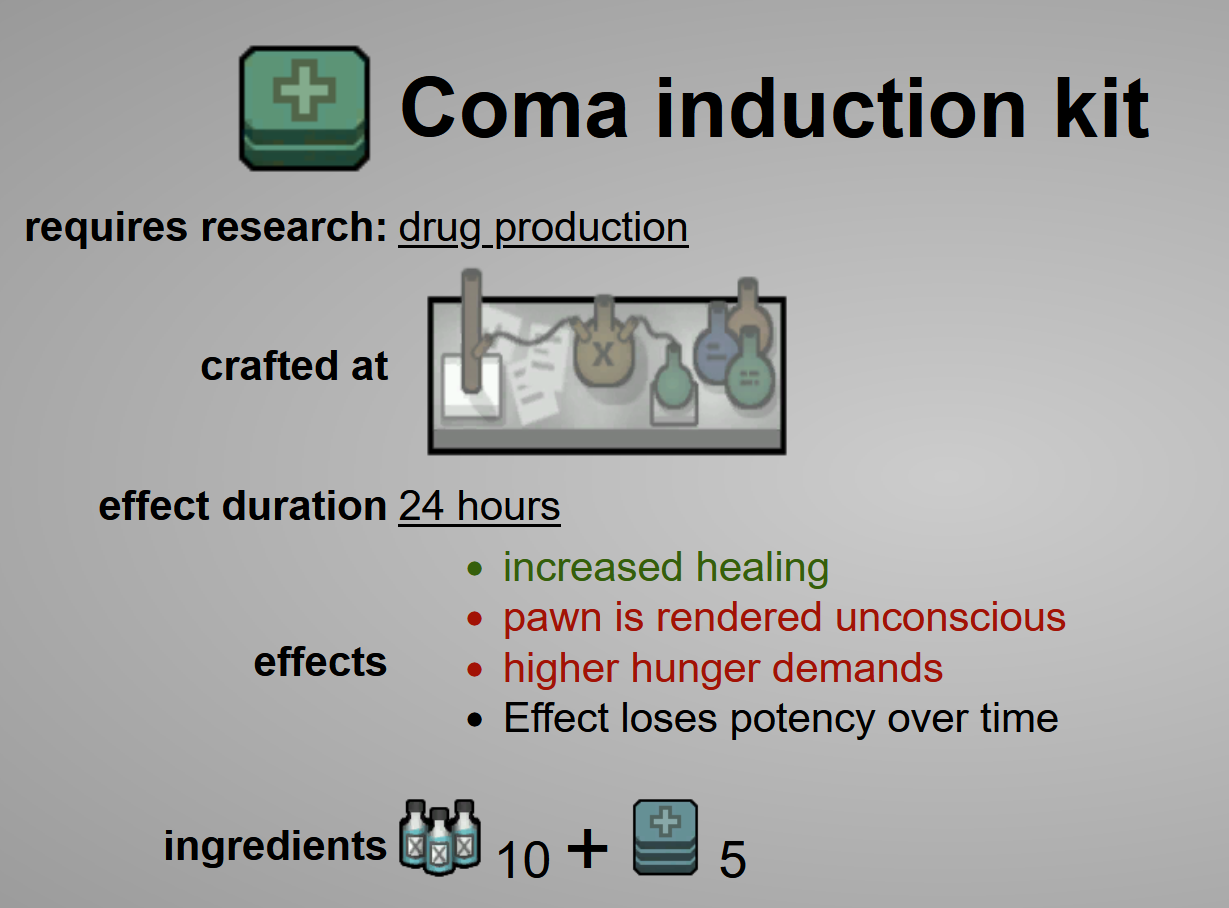 Coma induction kit

requires research: drug production

crafted at

effect duration 24 hours

effects
- increased healing
- pawn is rendered unconscious
- higher hunger demands
- Effect loses potency over time

ingredients 10 + 5